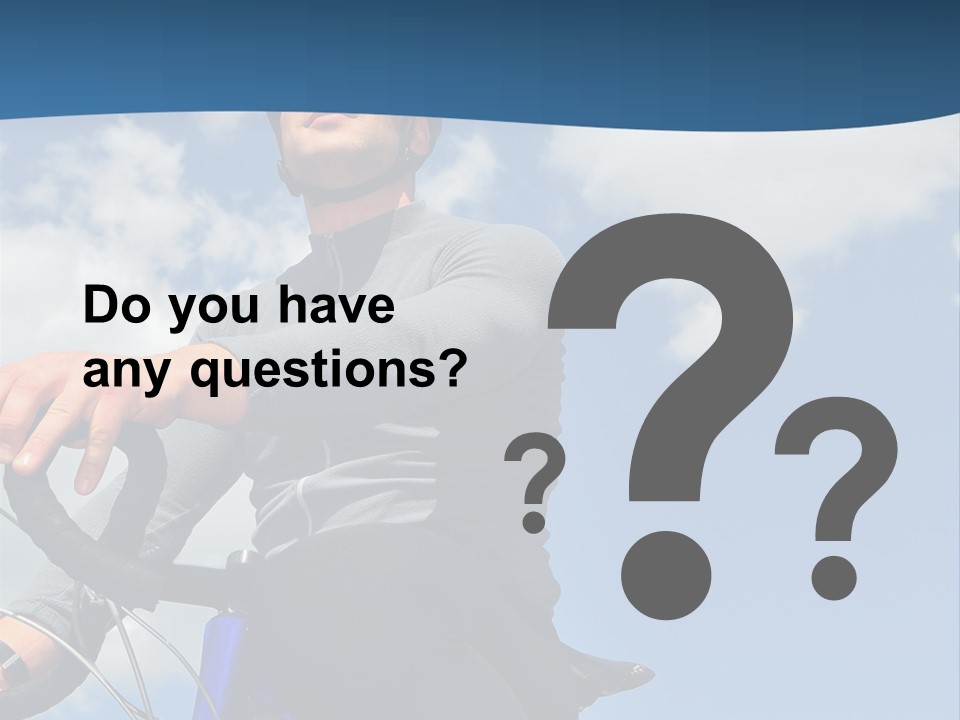 Do you have any questions?

? ? ?